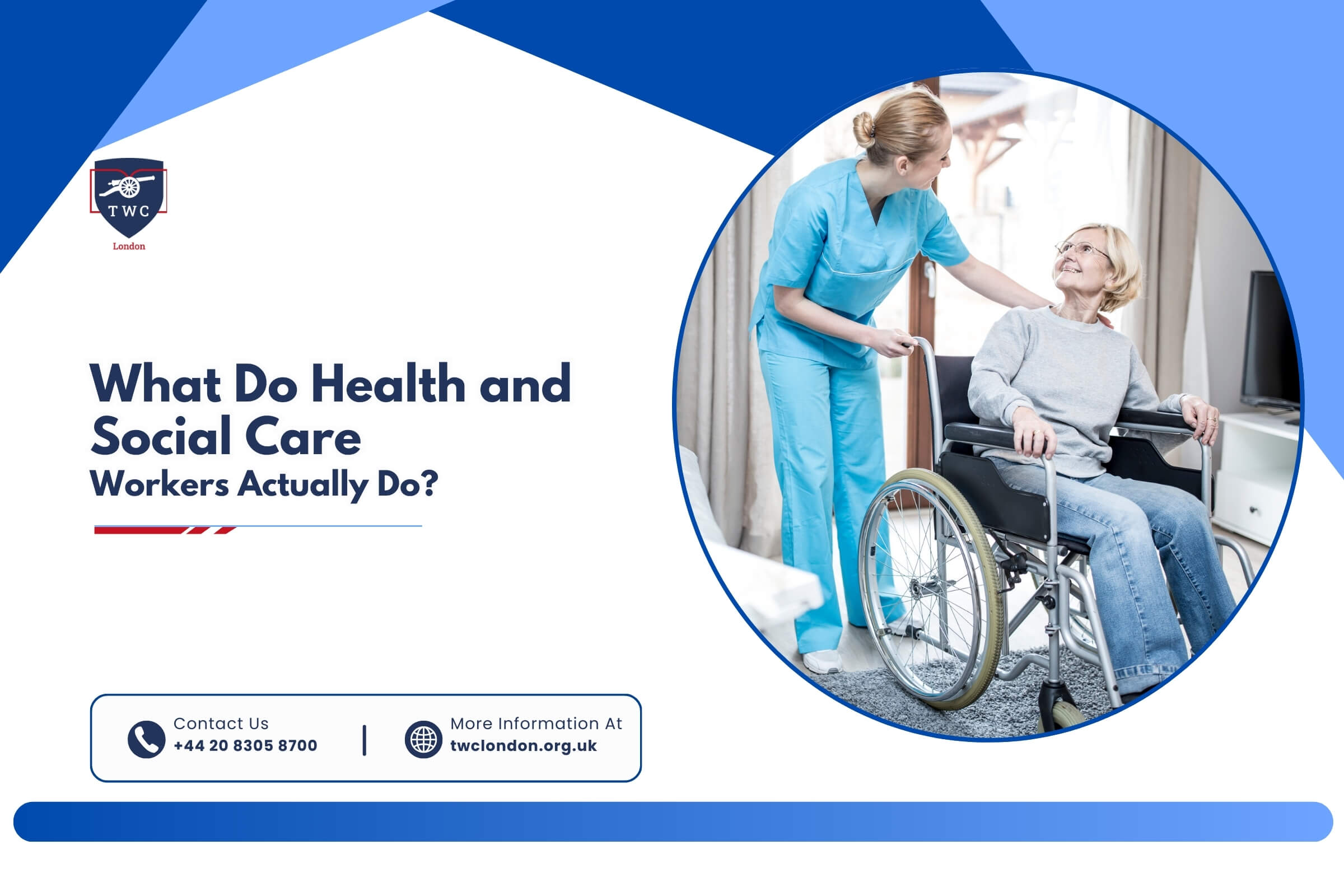 TWC
London

What Do Health and Social Care
Workers Actually Do?

Contact Us
+44 20 8305 8700

More Information At
twclondon.org.uk